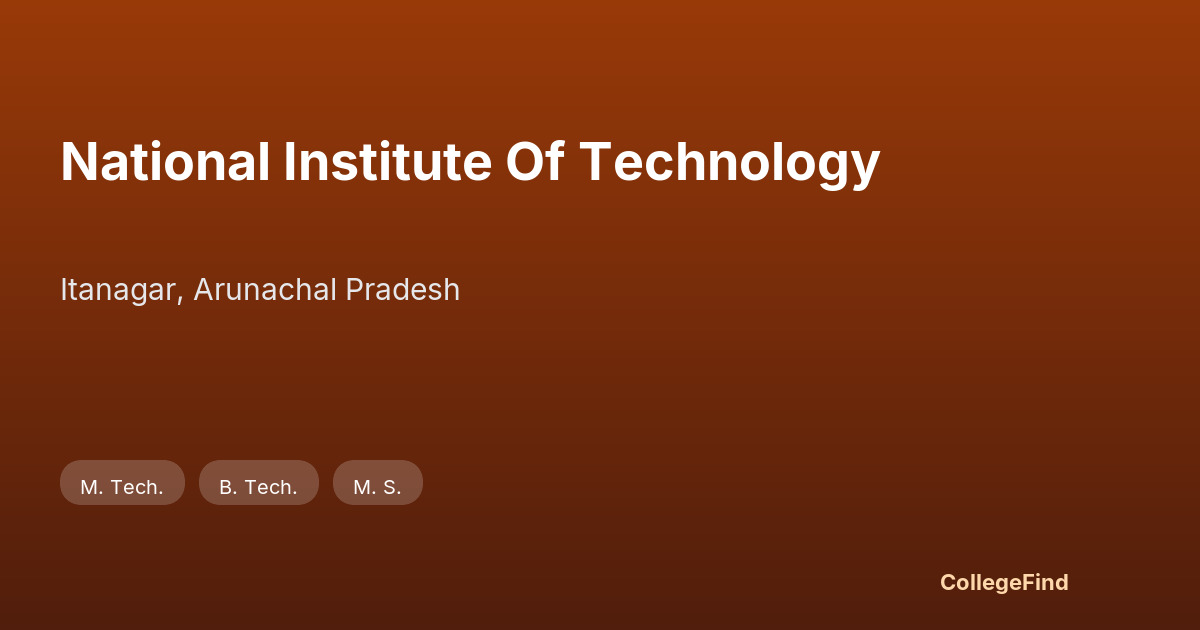 National Institute Of Technology

Itanagar, Arunachal Pradesh

M. Tech.
B. Tech.
M. S.

CollegeFind